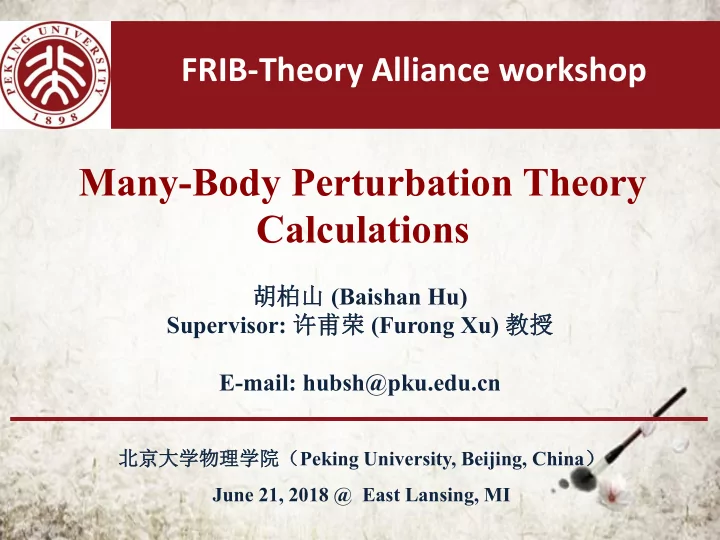 PEKING UNIVERSITY
1898

FRIB-Theory Alliance workshop

Many-Body Perturbation Theory Calculations

胡柏山 (Baishan Hu)
Supervisor: 许甫荣 (Furong Xu) 教授

E-mail: hubsh@pku.edu.cn

北京大学物理学院（Peking University, Beijing, China）

June 21, 2018 @ East Lansing, MI